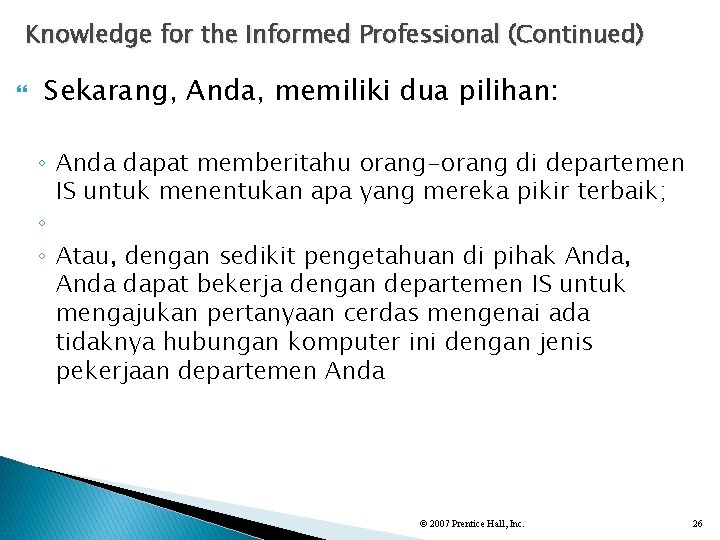 Knowledge for the Informed Professional (Continued)

Sekarang, Anda, memiliki dua pilihan:

◦ Anda dapat memberitahu orang-orang di departemen IS untuk menentukan apa yang mereka pikir terbaik;
◦
◦ Atau, dengan sedikit pengetahuan di pihak Anda, Anda dapat bekerja dengan departemen IS untuk mengajukan pertanyaan cerdas mengenai ada tidaknya hubungan komputer ini dengan jenis pekerjaan departemen Anda

© 2007 Prentice Hall, Inc.

26